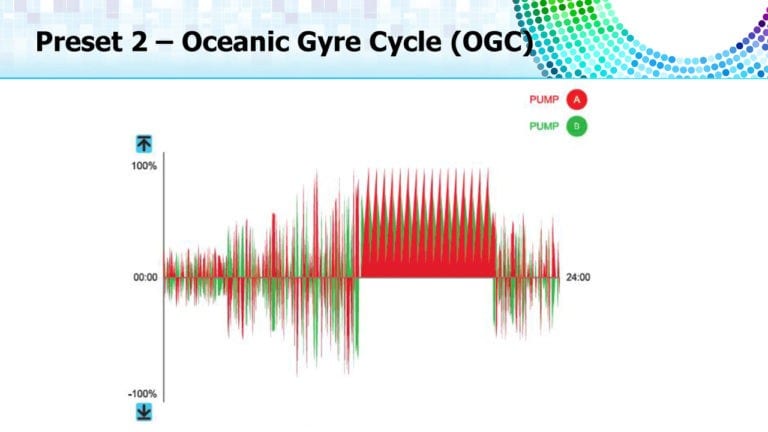 Preset 2 – Oceanic Gyre Cycle (OGC)

PUMP A
PUMP B

100%
00:00
24:00
-100%